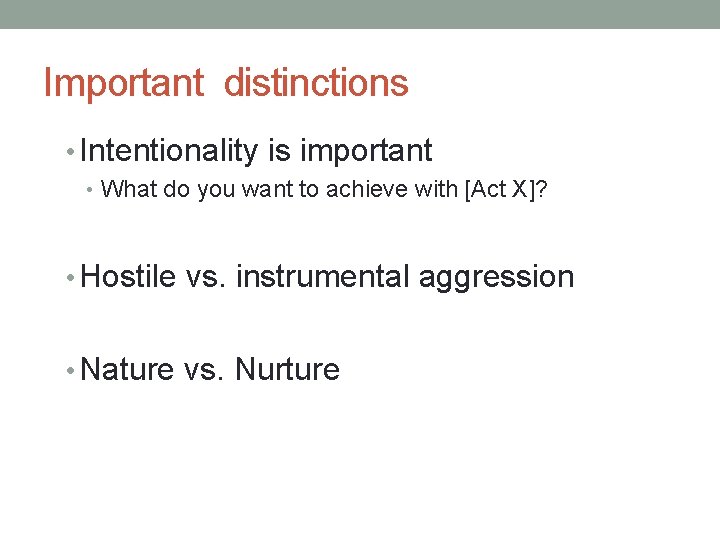 Important distinctions

• Intentionality is important
  • What do you want to achieve with [Act X]?

• Hostile vs. instrumental aggression

• Nature vs. Nurture